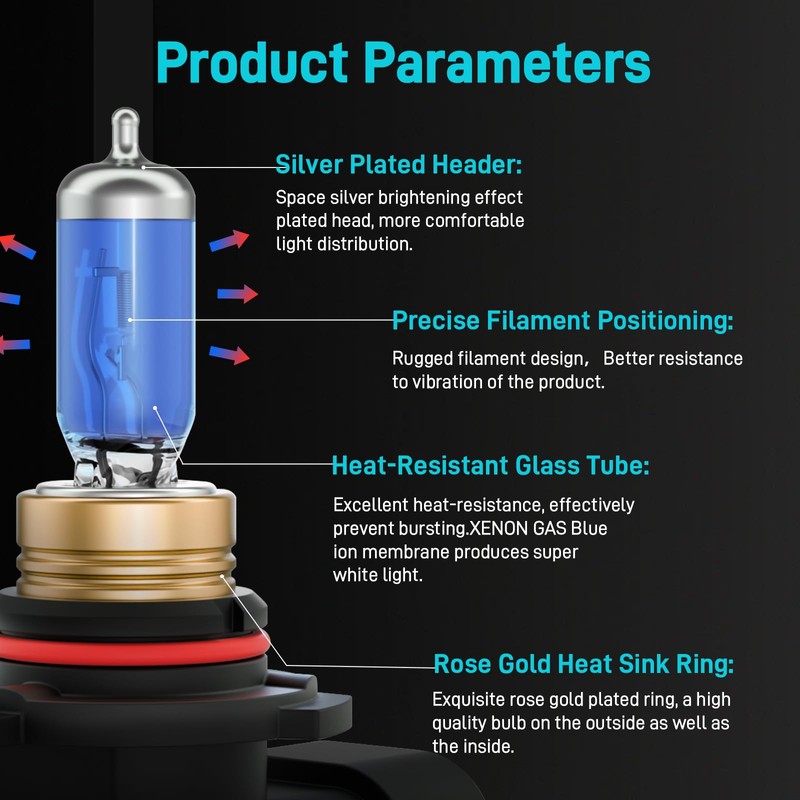 Product Parameters

Silver Plated Header:
Space silver brightening effect plated head, more comfortable light distribution.

Precise Filament Positioning:
Rugged filament design， Better resistance to vibration of the product.

Heat-Resistant Glass Tube:
Excellent heat-resistance, effectively prevent bursting.XENON GAS Blue ion membrane produces super white light.

Rose Gold Heat Sink Ring:
Exquisite rose gold plated ring, a high quality bulb on the outside as well as the inside.